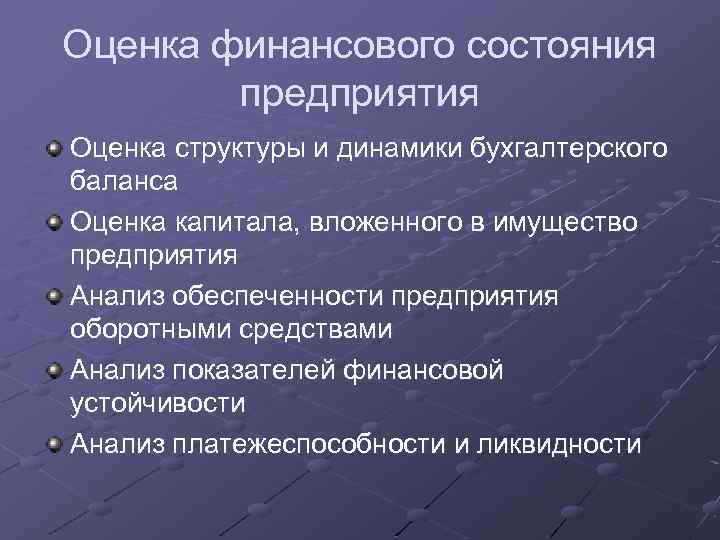 Оценка финансового состояния предприятия

Оценка структуры и динамики бухгалтерского баланса

Оценка капитала, вложенного в имущество предприятия

Анализ обеспеченности предприятия оборотными средствами

Анализ показателей финансовой устойчивости

Анализ платежеспособности и ликвидности